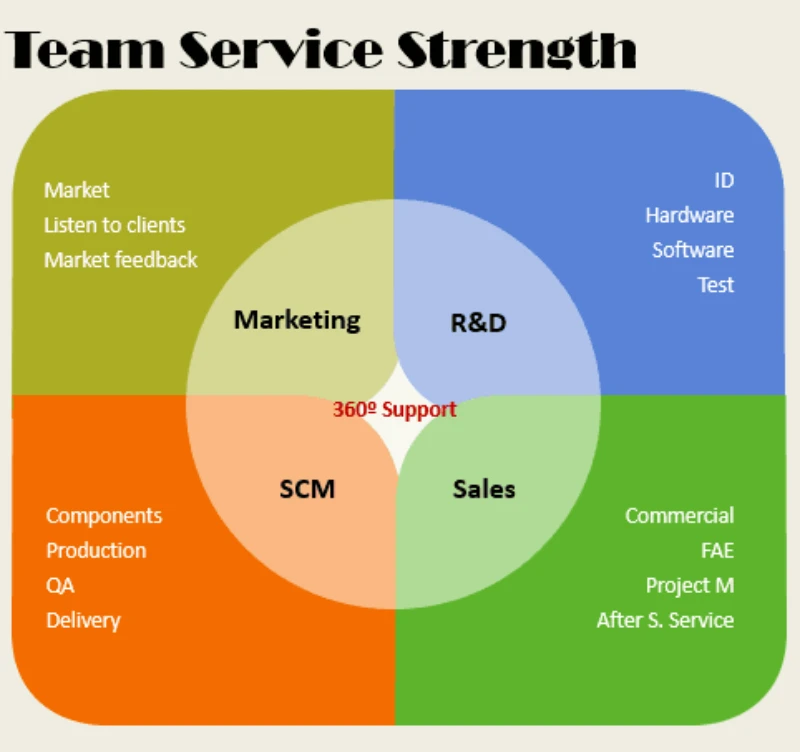 Team Service Strength

Market
Listen to clients
Market feedback

ID
Hardware
Software
Test

Marketing

R&D

360º Support

SCM

Sales

Components
Production
QA
Delivery

Commercial
FAE
Project M
After S. Service